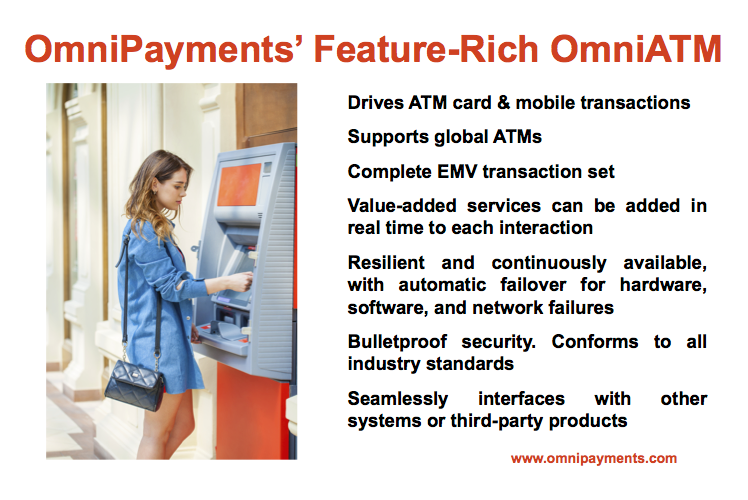 OmniPayments' Feature-Rich OmniATM

Drives ATM card & mobile transactions

Supports global ATMs

Complete EMV transaction set

Value-added services can be added in real time to each interaction

Resilient and continuously available, with automatic failover for hardware, software, and network failures

Bulletproof security. Conforms to all industry standards

Seamlessly interfaces with other systems or third-party products

www.omnipayments.com